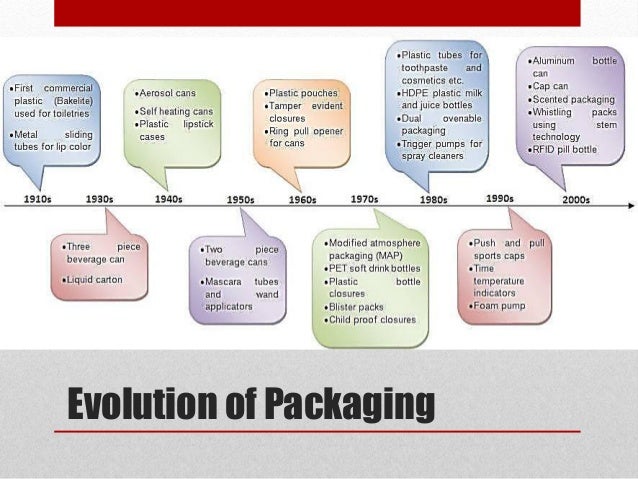 •First commercial plastic (Bakelite) used for toiletries

•Metal sliding tubes for lip color

•Aerosol cans

•Self heating cans

•Plastic lipstick cases

•Plastic pouches

•Tamper evident closures

•Ring pull opener for cans

•Plastic tubes for toothpaste and cosmetics etc.

•HDPE plastic milk and juice bottles

•Dual ovenable packaging

•Trigger pumps for spray cleaners

•Aluminum bottle can

•Cap can

•Scented packaging

•Whistling packs using stem technology

•RFID pill bottle

1910s 1930s 1940s 1950s 1960s 1970s 1980s 1990s 2000s

•Three piece beverage can

•Liquid carton

•Two piece beverage cans

•Mascara tubes and wand applicators

•Modified atmosphere packaging (MAP)

•PET soft drink bottles

•Plastic bottle closures

•Blister packs

•Child proof closures

•Push and pull sports caps

•Time temperature indicators

•Foam pump

Evolution of Packaging